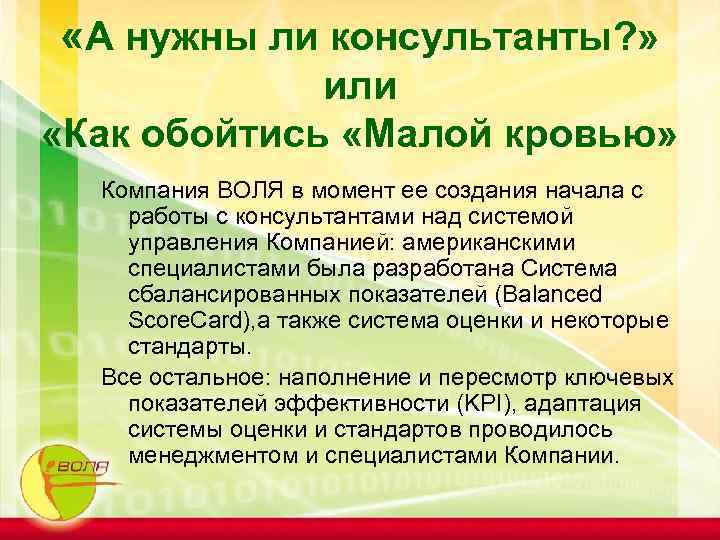 «А нужны ли консультанты?»
или
«Как обойтись «Малой кровью»

Компания ВОЛЯ в момент ее создания начала с работы с консультантами над системой управления Компанией: американскими специалистами была разработана Система сбалансированных показателей (Balanced ScoreCard),а также система оценки и некоторые стандарты.

Все остальное: наполнение и пересмотр ключевых показателей эффективности (KPI), адаптация системы оценки и стандартов проводилось менеджментом и специалистами Компании.

ВОЛЯ